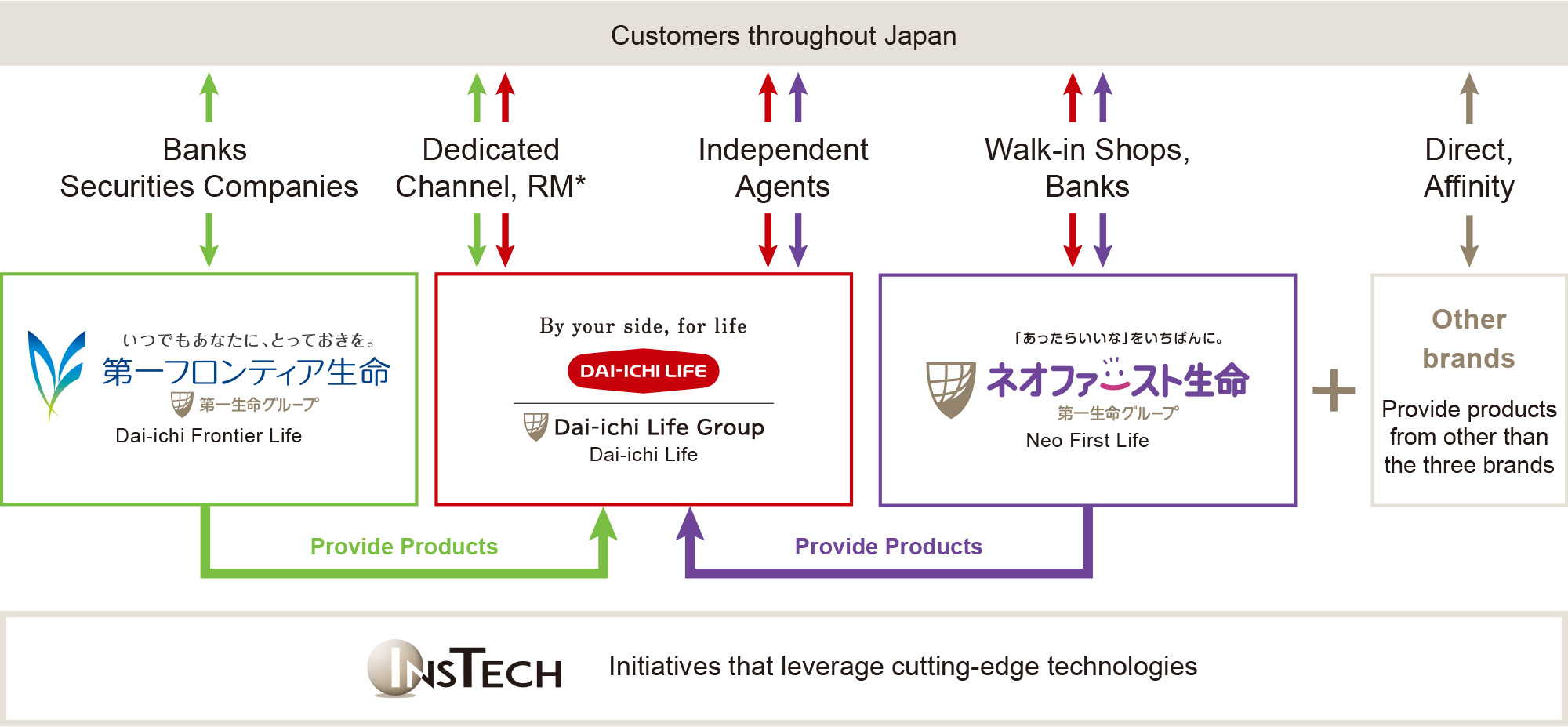 Customers throughout Japan

Banks
Securities Companies

Dedicated
Channel, RM*

Independent
Agents

Walk-in Shops,
Banks

Direct,
Affinity

いつでもあなたに、とっておきを。
第一フロンティア生命
第一生命グループ
Dai-ichi Frontier Life

By your side, for life
DAI-ICHI LIFE
Dai-ichi Life Group
Dai-ichi Life

「あったらいいな」をいちばんに。
ネオファースト生命
第一生命グループ
Neo First Life

+

Other brands
Provide products from other than the three brands

Provide Products

Provide Products

INSTECH
Initiatives that leverage cutting-edge technologies